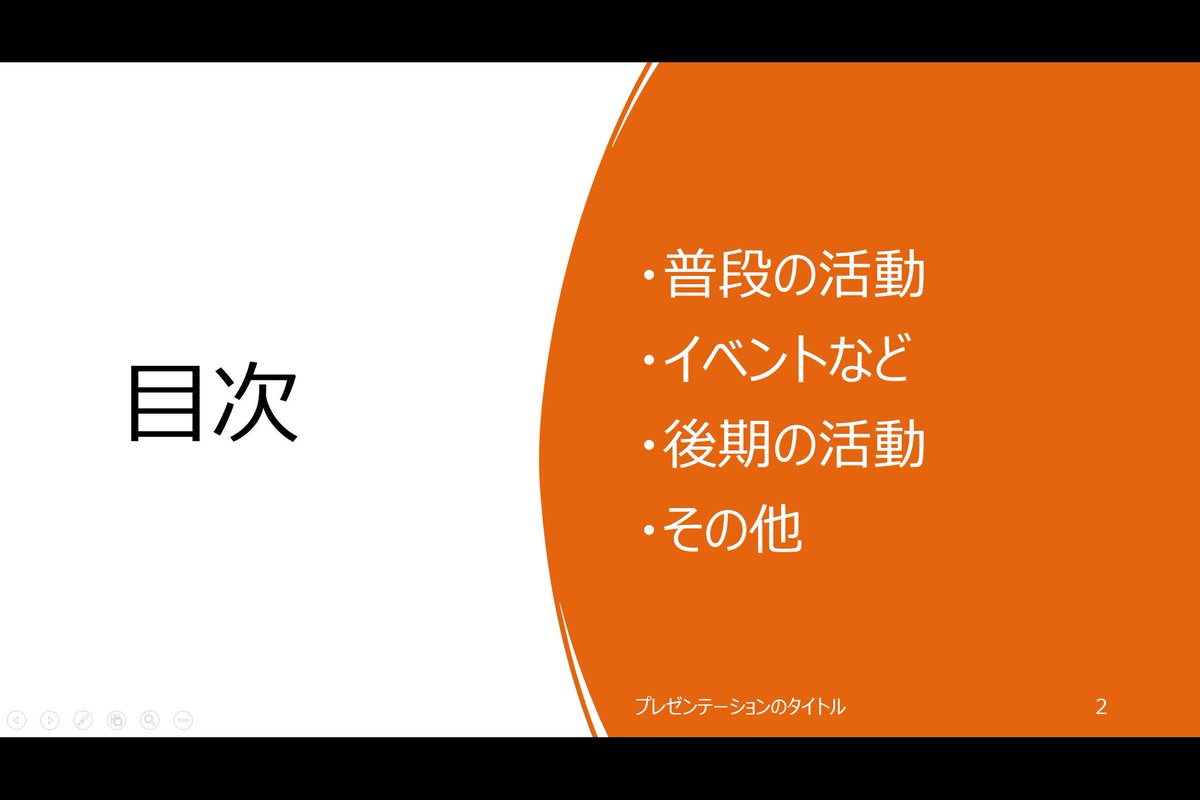 目次

・普段の活動
・イベントなど
・後期の活動
・その他

プレゼンテーションのタイトル

2